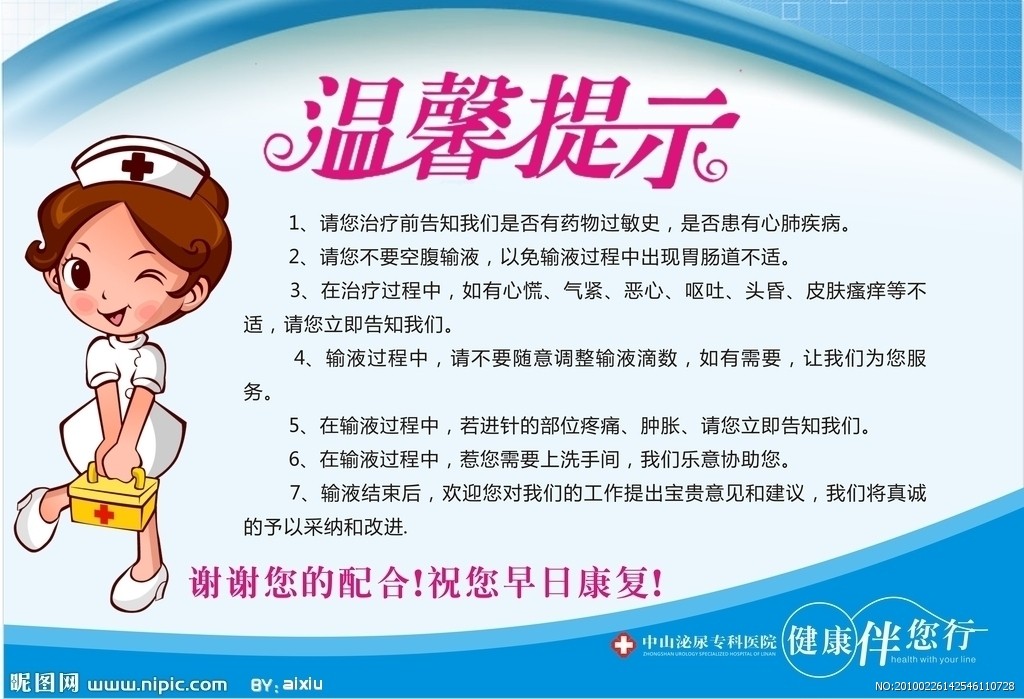 温馨提示

1、请您治疗前告知我们是否有药物过敏史，是否患有心肺疾病。

2、请您不要空腹输液，以免输液过程中出现胃肠道不适。

3、在治疗过程中，如有心慌、气紧、恶心、呕吐、头昏、皮肤瘙痒等不适，请您立即告知我们。

4、输液过程中，请不要随意调整输液滴数，如有需要，让我们为您服务。

5、在输液过程中，若进针的部位疼痛、肿胀、请您立即告知我们。

6、在输液过程中，惹您需要上洗手间，我们乐意协助您。

7、输液结束后，欢迎您对我们的工作提出宝贵意见和建议，我们将真诚的予以采纳和改进.

谢谢您的配合!祝您早日康复!

中山泌尿专科医院
ZHONGSHAN UROLOGY SPECIALIZED HOSPITAL OF LINAN
健康伴您行
health with your line

昵图网 www.nipic.com BY: aixiu
NO:20100226142546110728